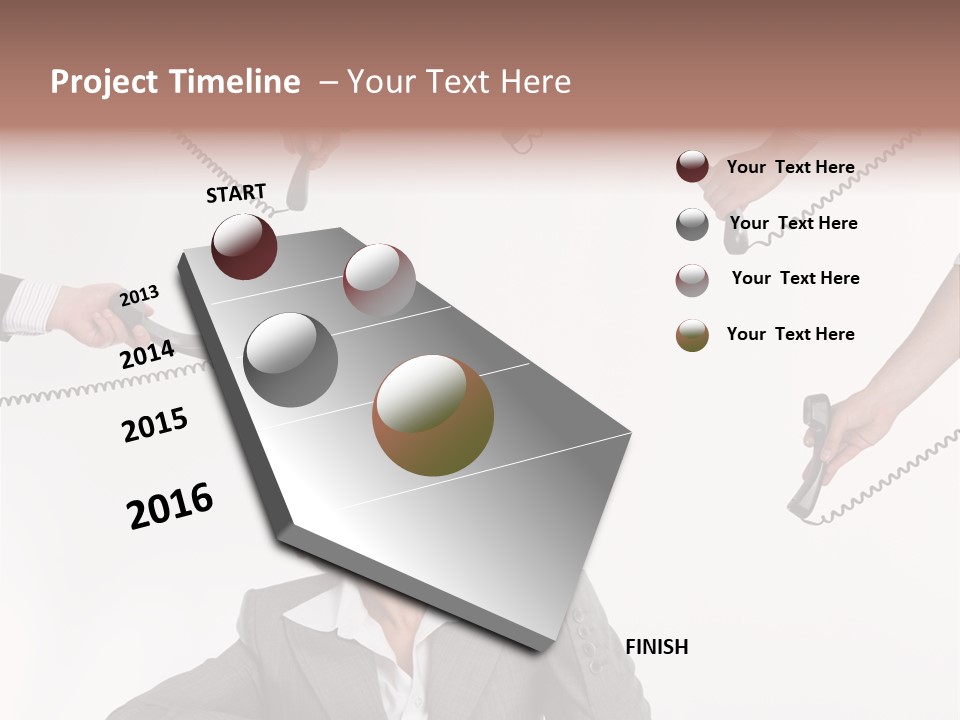 Project Timeline – Your Text Here

START

2013

2014

2015

2016

FINISH

Your Text Here

Your Text Here

Your Text Here

Your Text Here